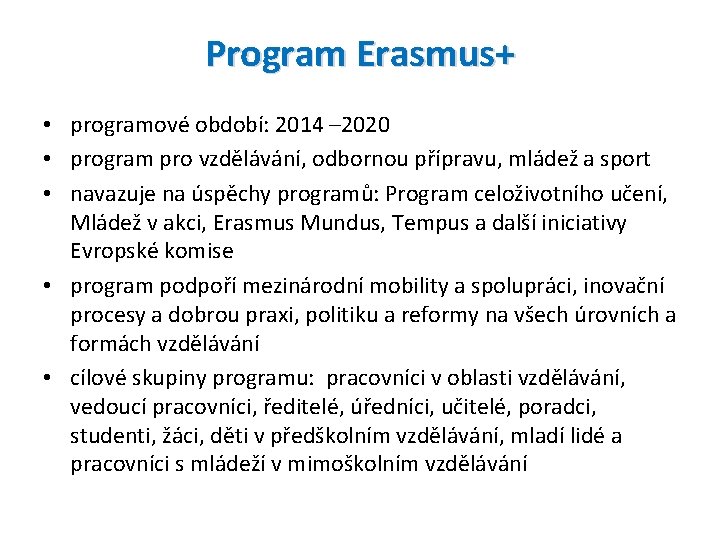 Program Erasmus+

• programové období: 2014 –2020
• program pro vzdělávání, odbornou přípravu, mládež a sport
• navazuje na úspěchy programů: Program celoživotního učení, Mládež v akci, Erasmus Mundus, Tempus a další iniciativy Evropské komise
• program podpoří mezinárodní mobility a spolupráci, inovační procesy a dobrou praxi, politiku a reformy na všech úrovních a formách vzdělávání
• cílové skupiny programu: pracovníci v oblasti vzdělávání, vedoucí pracovníci, ředitelé, úředníci, učitelé, poradci, studenti, žáci, děti v předškolním vzdělávání, mladí lidé a pracovníci s mládeží v mimoškolním vzdělávání